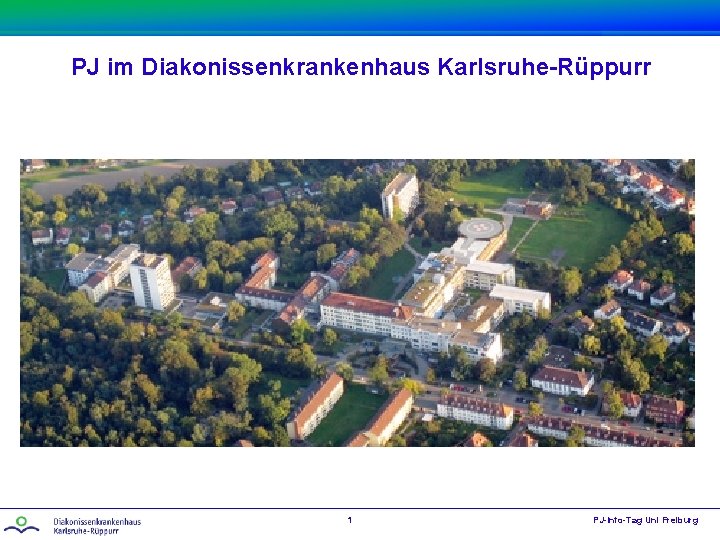 PJ im Diakonissenkrankenhaus Karlsruhe-Rüppurr

Diakonissenkrankenhaus Karlsruhe-Rüppurr

1

PJ-Info-Tag Uni Freiburg